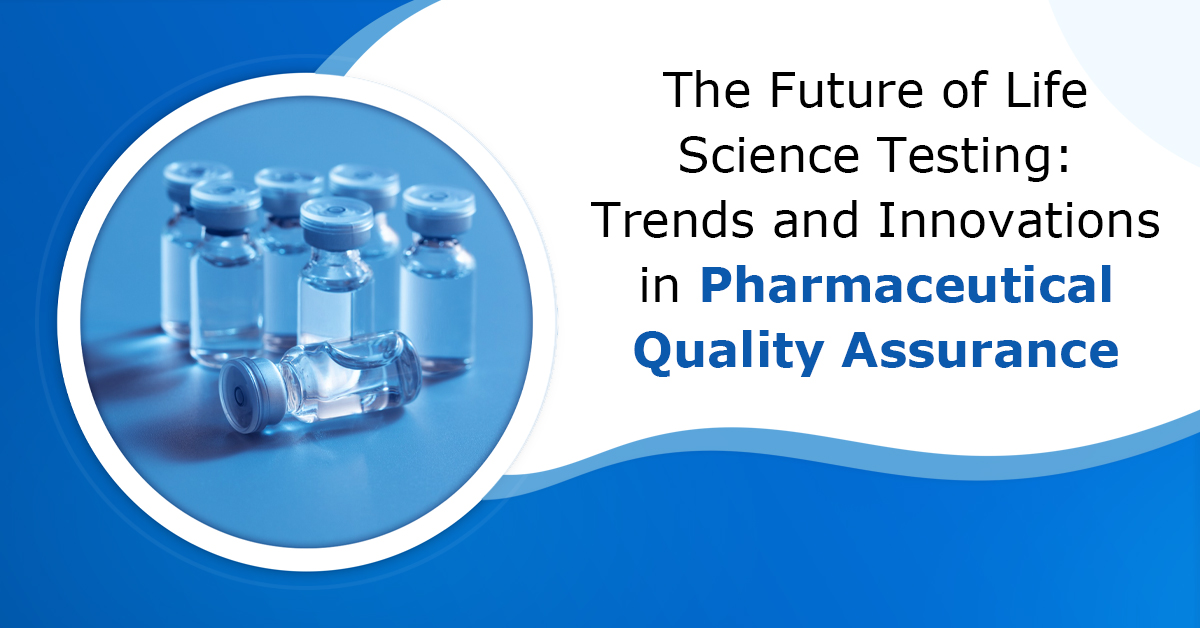 The Future of Life Science Testing: Trends and Innovations in Pharmaceutical Quality Assurance